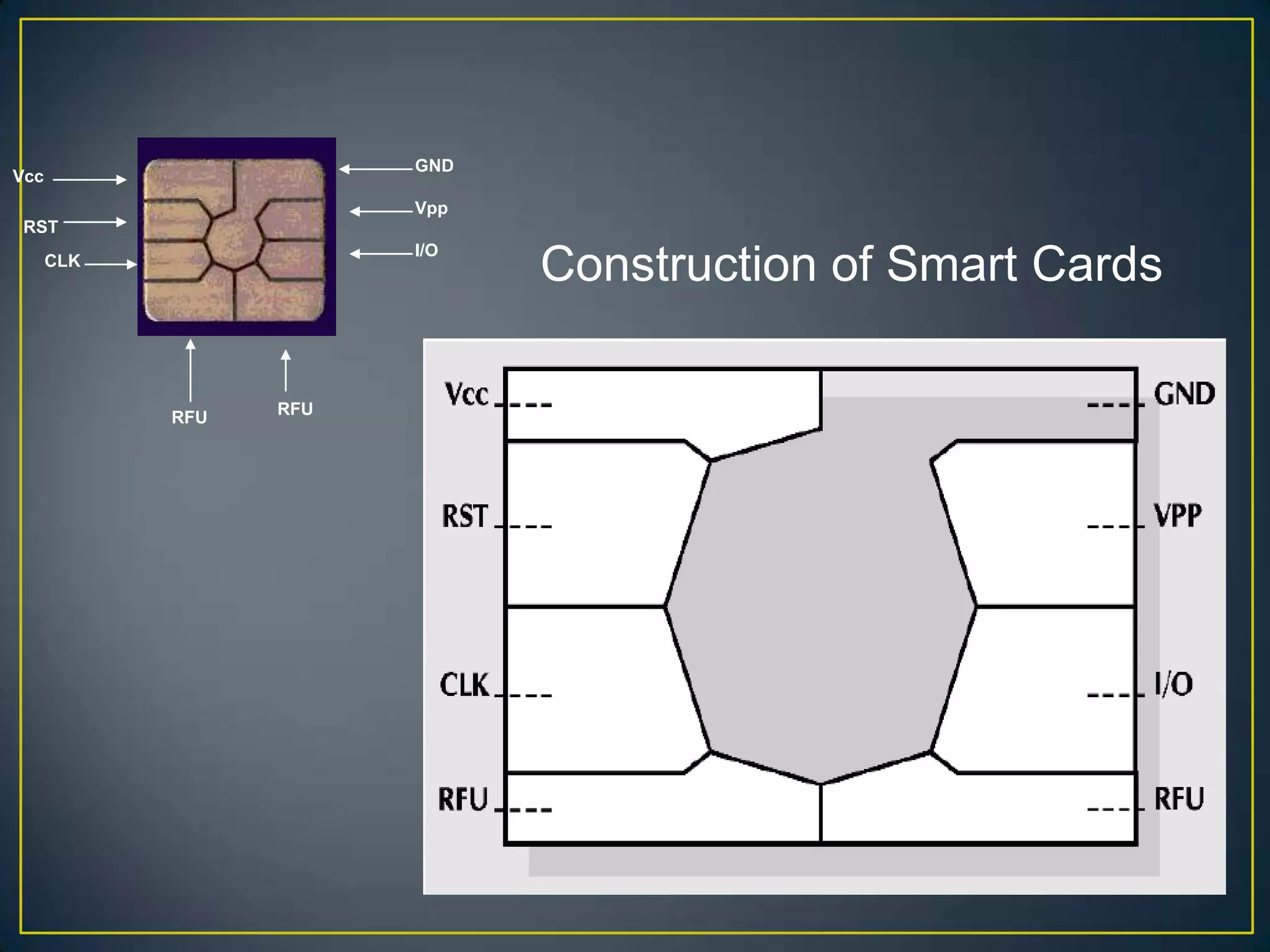 Vcc
RST
CLK
GND
Vpp
I/O
RFU
RFU

Construction of Smart Cards

Vcc
RST
CLK
RFU
GND
VPP
I/O
RFU